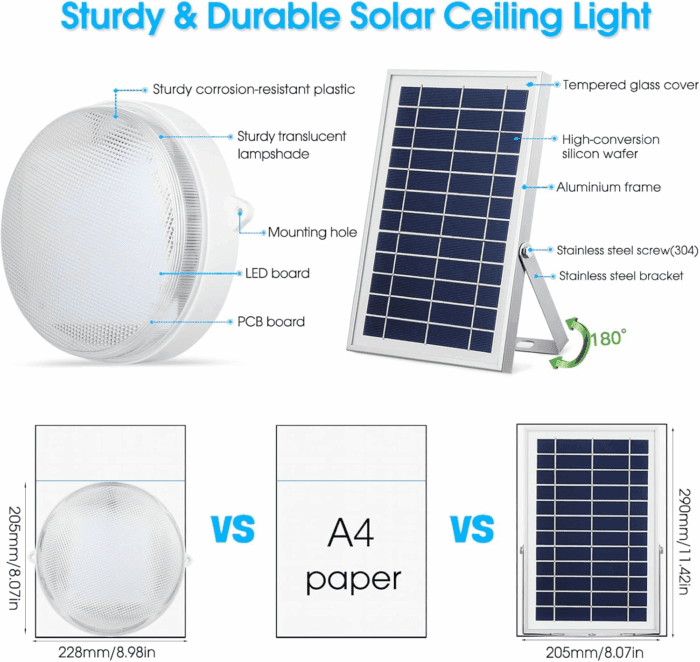 Sturdy & Durable Solar Ceiling Light

Sturdy corrosion-resistant plastic

Sturdy translucent lampshade

Mounting hole

LED board

PCB board

Tempered glass cover

High-conversion silicon wafer

Aluminium frame

Stainless steel screw(304)

Stainless steel bracket

180°

205mm/8.07in

228mm/8.98in

VS

A4 paper

VS

290mm/11.42in

205mm/8.07in